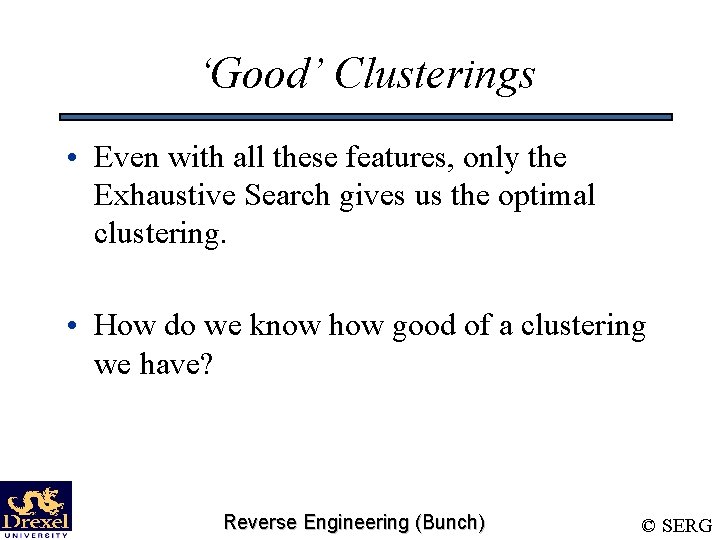 ‘Good’ Clusterings

• Even with all these features, only the Exhaustive Search gives us the optimal clustering.

• How do we know how good of a clustering we have?

Drexel UNIVERSITY

Reverse Engineering (Bunch)

© SERG